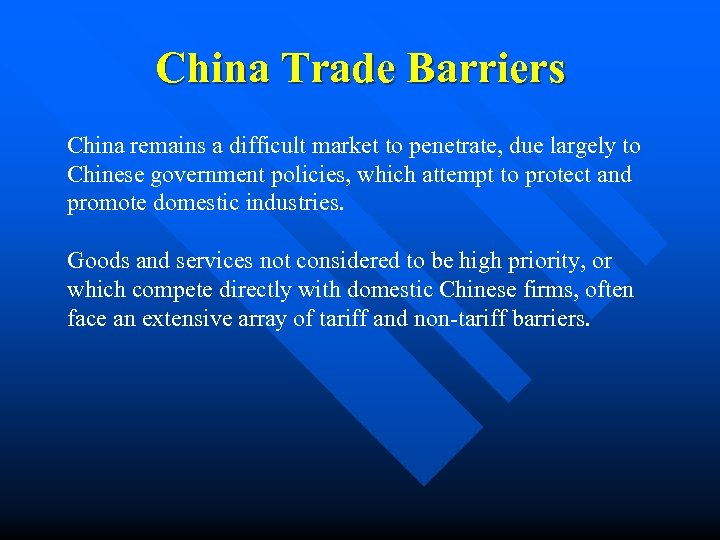 China Trade Barriers

China remains a difficult market to penetrate, due largely to Chinese government policies, which attempt to protect and promote domestic industries.

Goods and services not considered to be high priority, or which compete directly with domestic Chinese firms, often face an extensive array of tariff and non-tariff barriers.